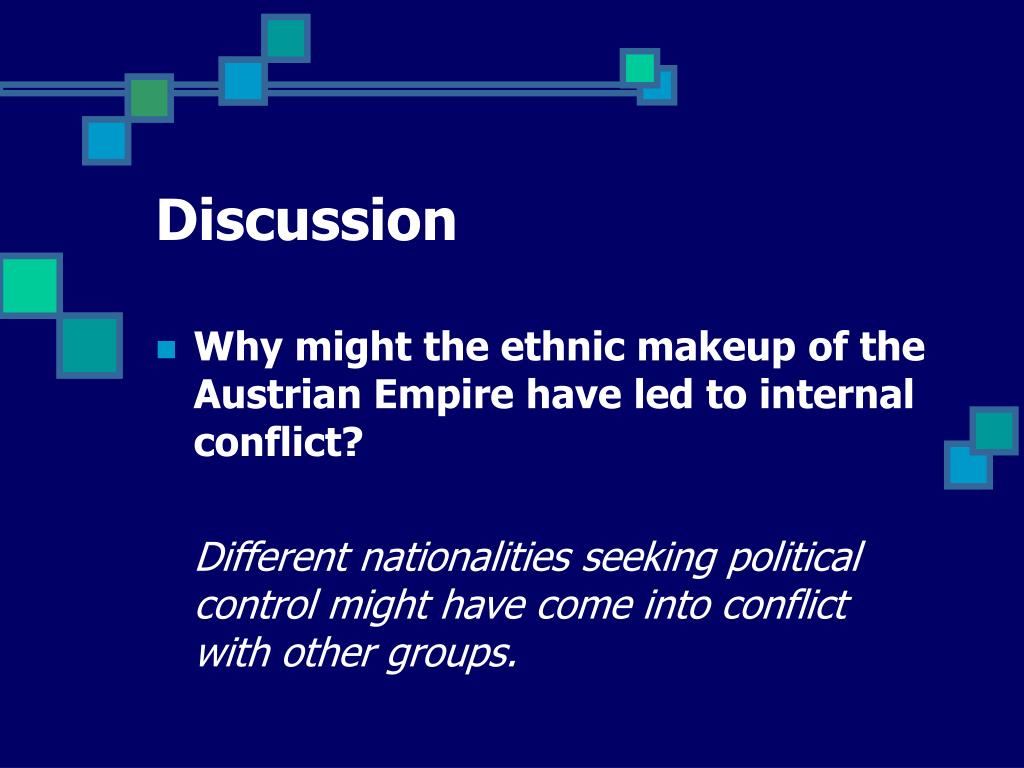 Discussion

Why might the ethnic makeup of the Austrian Empire have led to internal conflict?

Different nationalities seeking political control might have come into conflict with other groups.